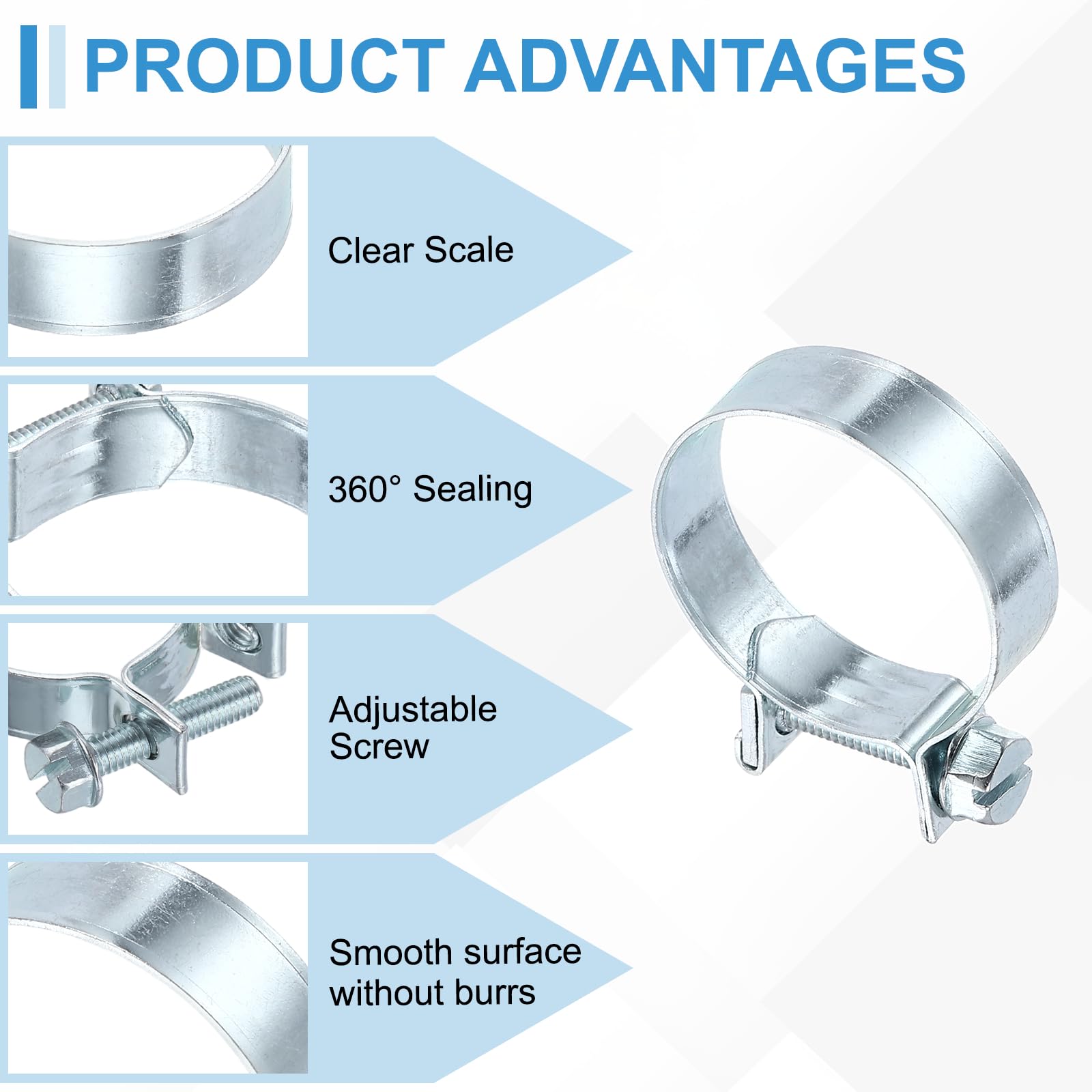 PRODUCT ADVANTAGES

Clear Scale

360° Sealing

Adjustable Screw

Smooth surface without burrs